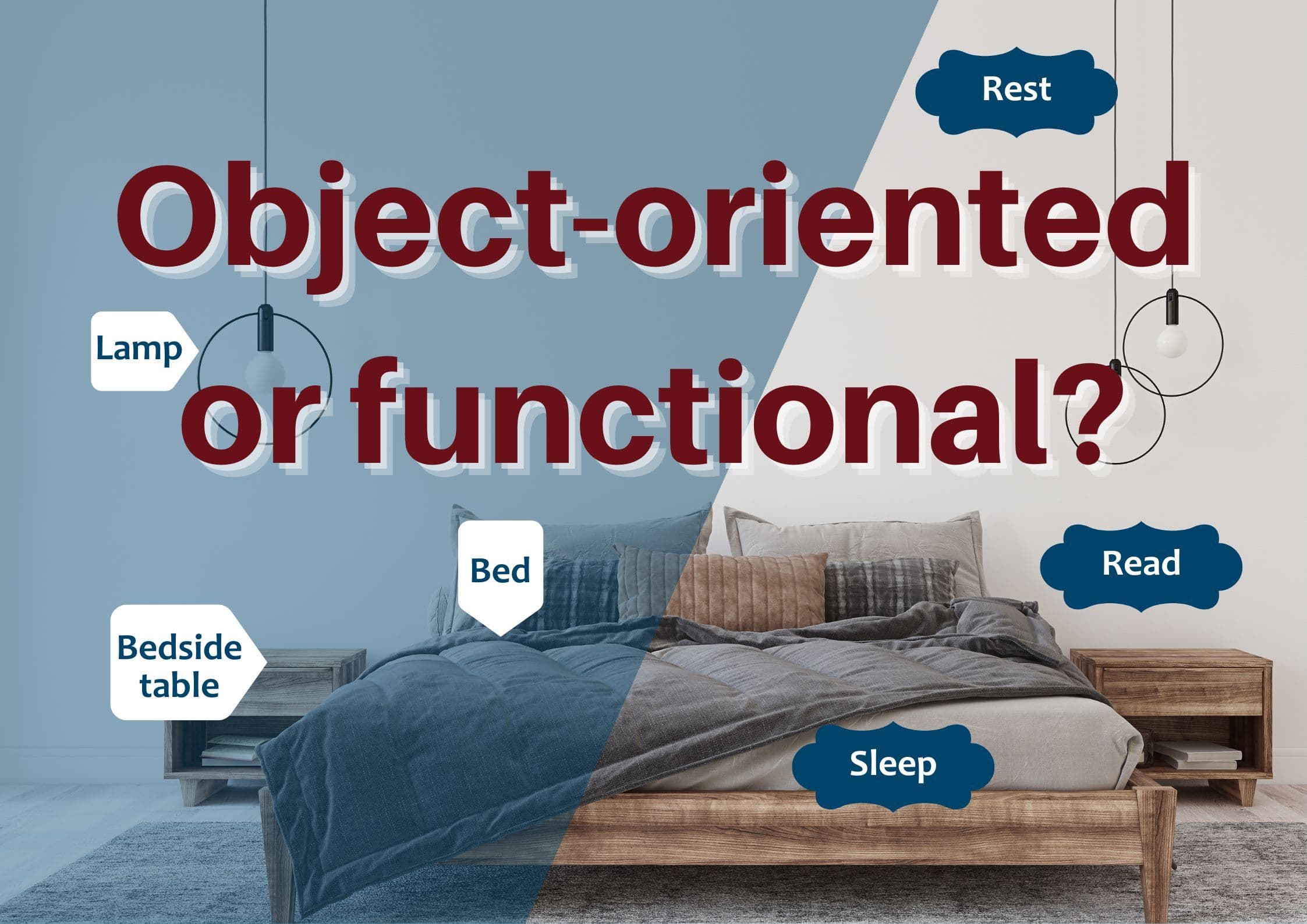 Rest

Object-oriented or functional?

Lamp

Bed

Read

Bedside table

Sleep